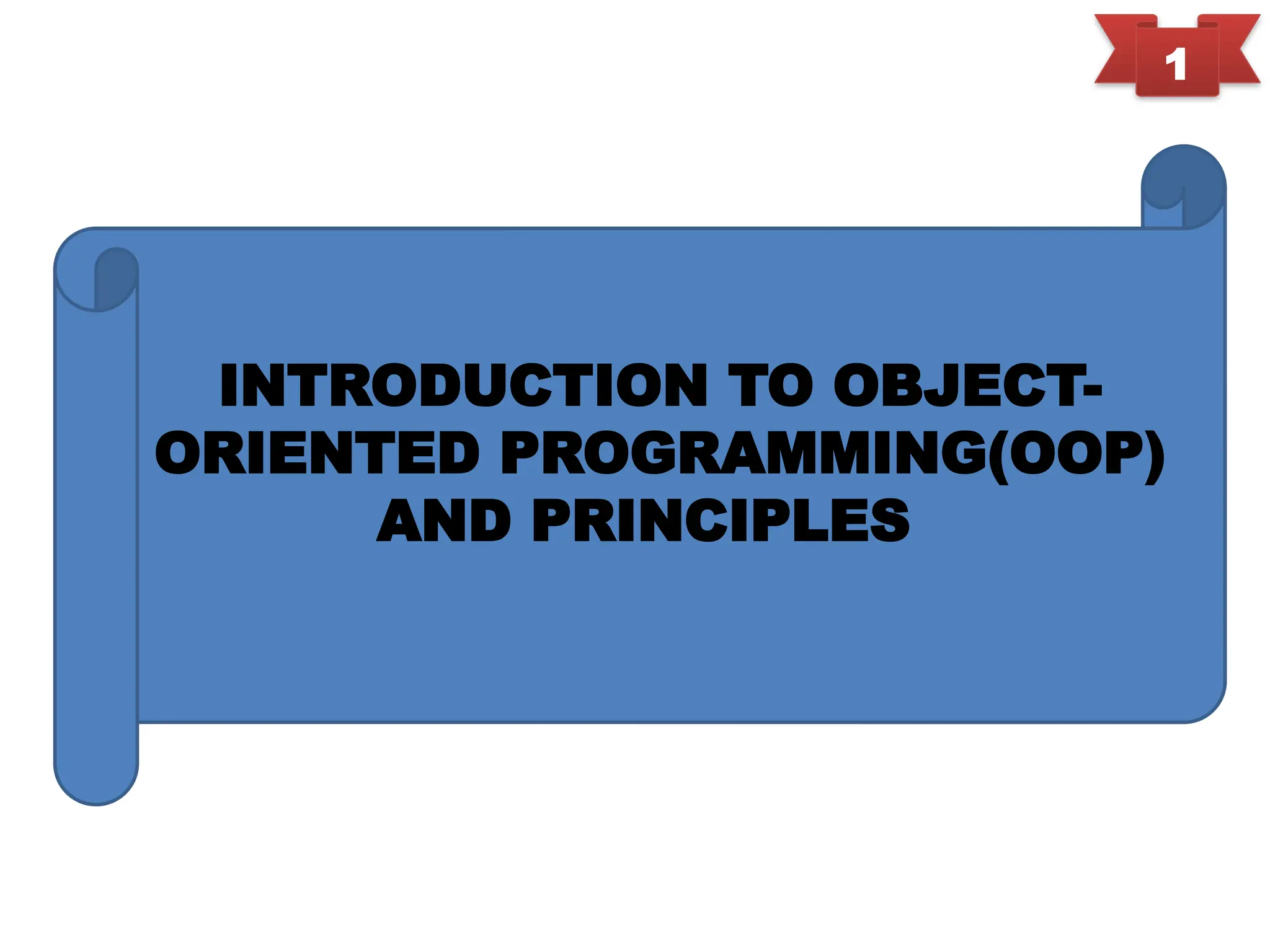 1

INTRODUCTION TO OBJECT-ORIENTED PROGRAMMING(OOP) AND PRINCIPLES